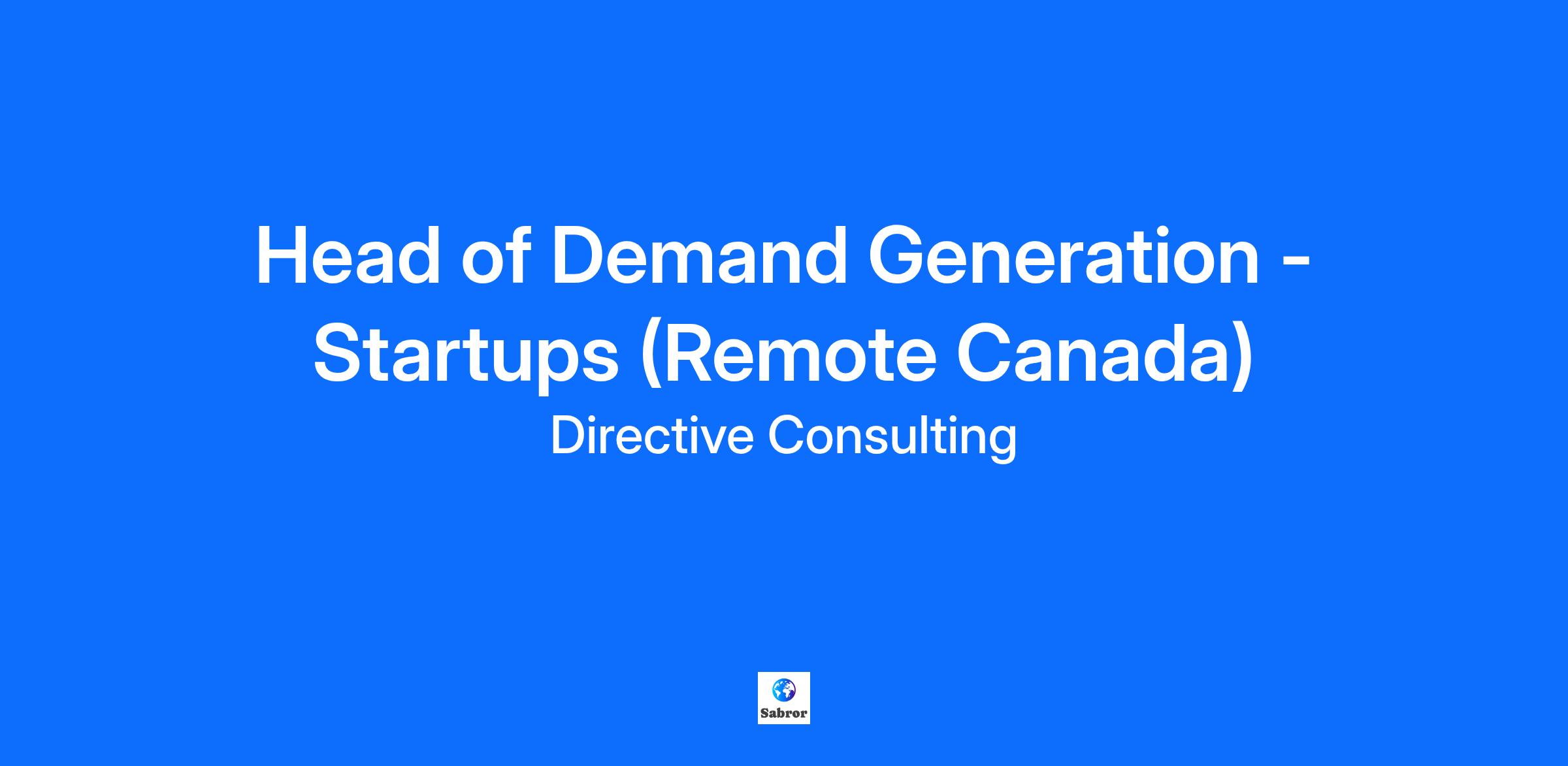 Head of Demand Generation - Startups (Remote Canada)

Directive Consulting

Sabror